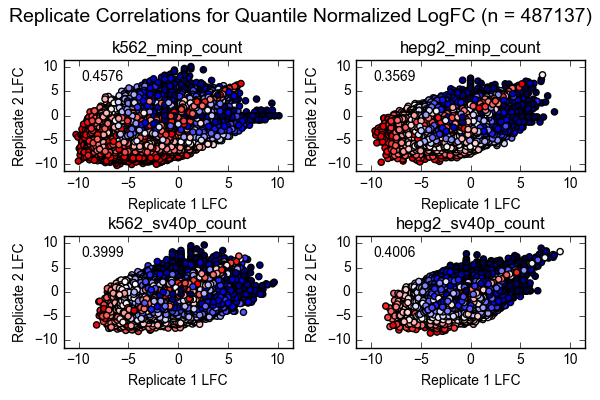 Replicate Correlations for Quantile Normalized LogFC (n = 487137)

k562_minp_count

0.4576

Replicate 2 LFC

10
5
0
−5
−10

−10 −5 0 5 10

Replicate 1 LFC

hepg2_minp_count

0.3569

Replicate 2 LFC

10
5
0
−5
−10

−10 −5 0 5 10

Replicate 1 LFC

k562_sv40p_count

0.3999

Replicate 2 LFC

10
5
0
−5
−10

−10 −5 0 5 10

Replicate 1 LFC

hepg2_sv40p_count

0.4006

Replicate 2 LFC

10
5
0
−5
−10

−10 −5 0 5 10

Replicate 1 LFC